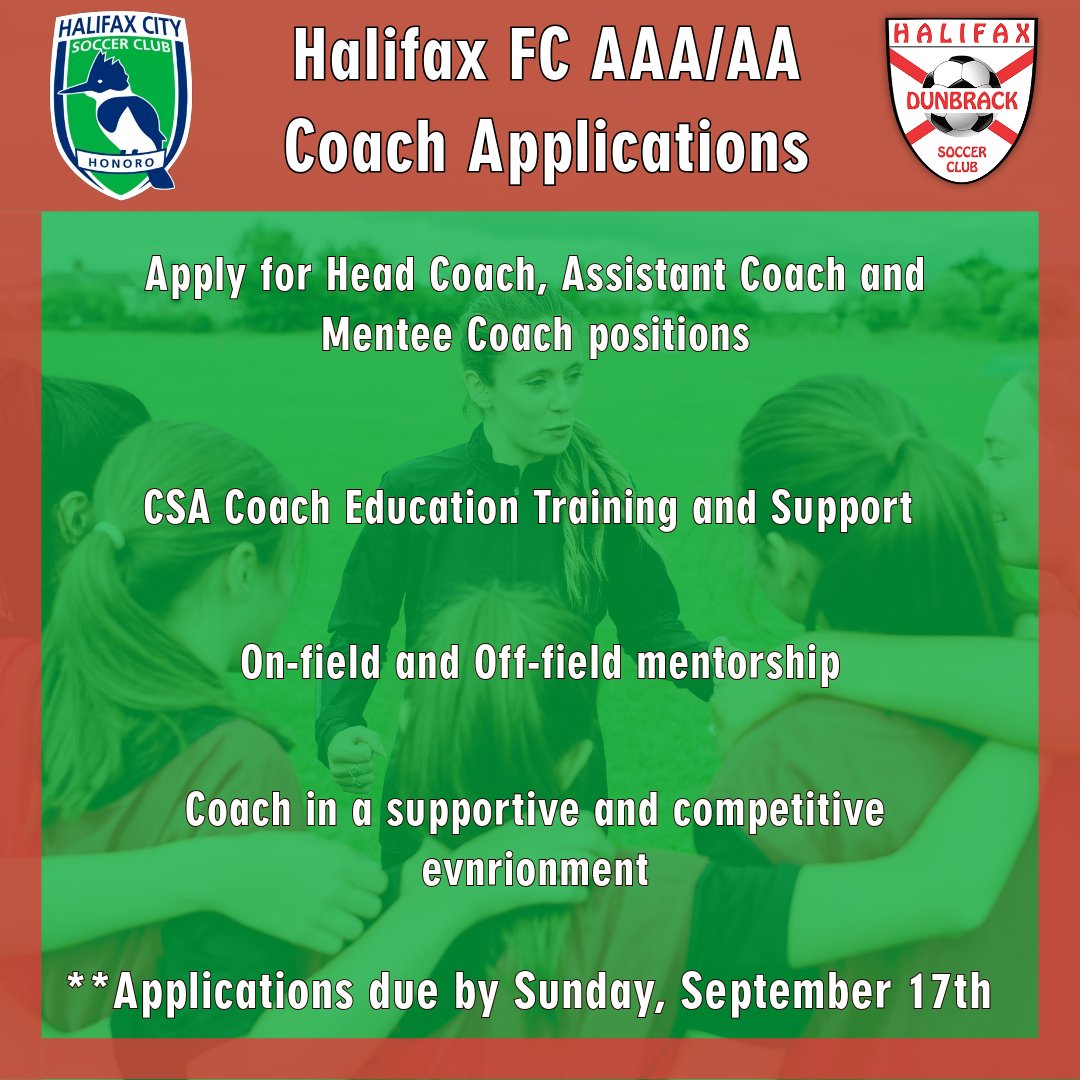 HALIFAX CITY SOCCER CLUB

HONORO

Halifax FC AAA/AA Coach Applications

HALIFAX DUNBRACK SOCCER CLUB

Apply for Head Coach, Assistant Coach and Mentee Coach positions

CSA Coach Education Training and Support

On-field and Off-field mentorship

Coach in a supportive and competitive evnrionment

**Applications due by Sunday, September 17th